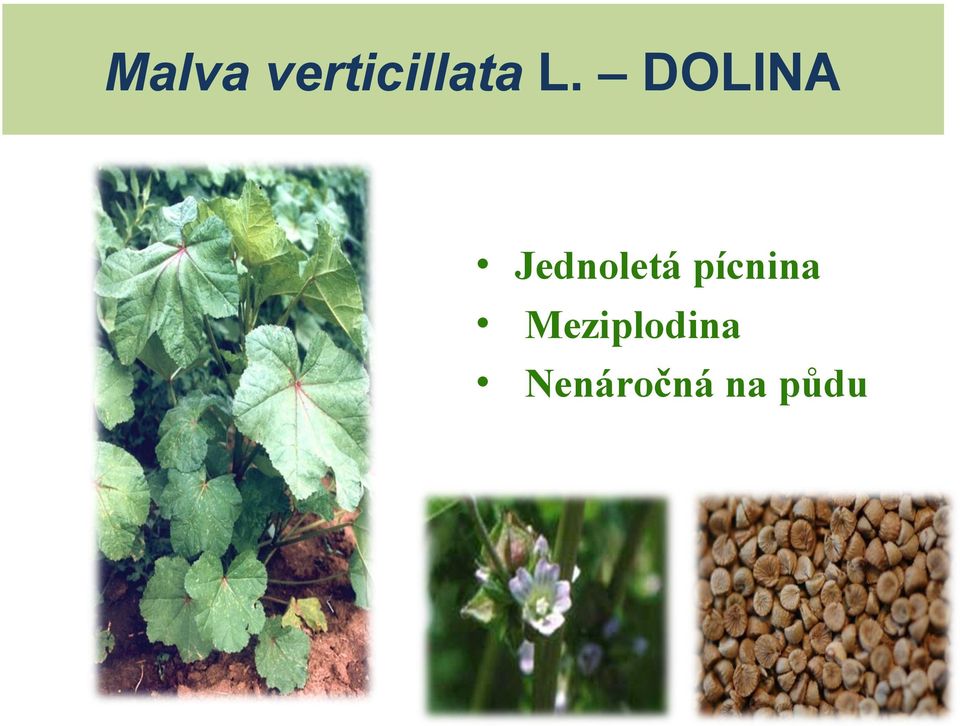 Malva verticillata L. – DOLINA

• Jednoletá pícnina
• Meziplodina
• Nenáročná na půdu